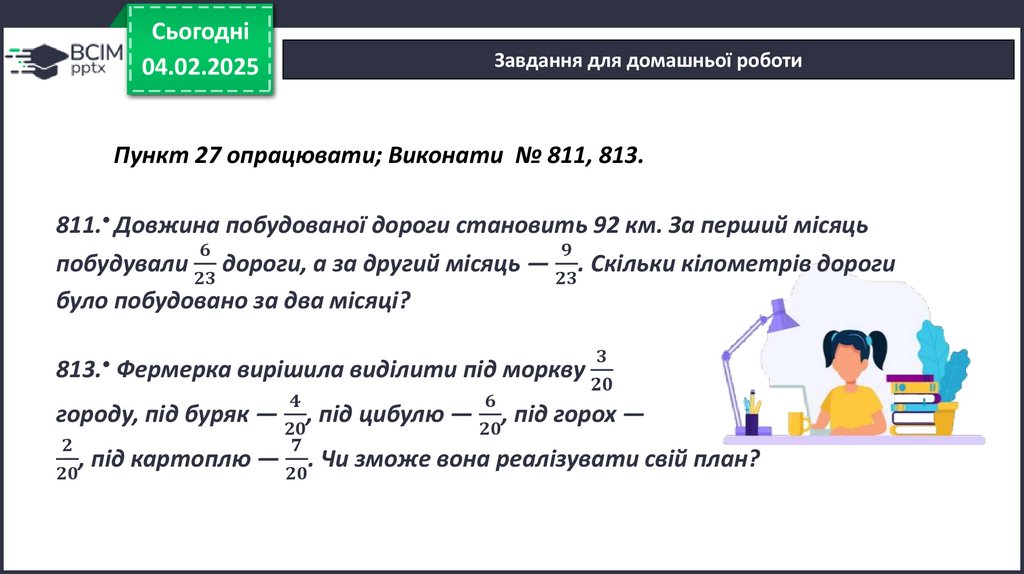 ВСІМ pptx

Сьогодні 04.02.2025

Завдання для домашньої роботи

Пункт 27 опрацювати; Виконати № 811, 813.

811.• Довжина побудованої дороги становить 92 км. За перший місяць побудували $\frac{6}{23}$ дороги, а за другий місяць — $\frac{9}{23}$. Скільки кілометрів дороги було побудовано за два місяці?

813.• Фермерка вирішила виділити під моркву $\frac{3}{20}$ городу, під буряк — $\frac{4}{20}$, під цибулю — $\frac{6}{20}$, під горох — $\frac{2}{20}$, під картоплю — $\frac{7}{20}$. Чи зможе вона реалізувати свій план?